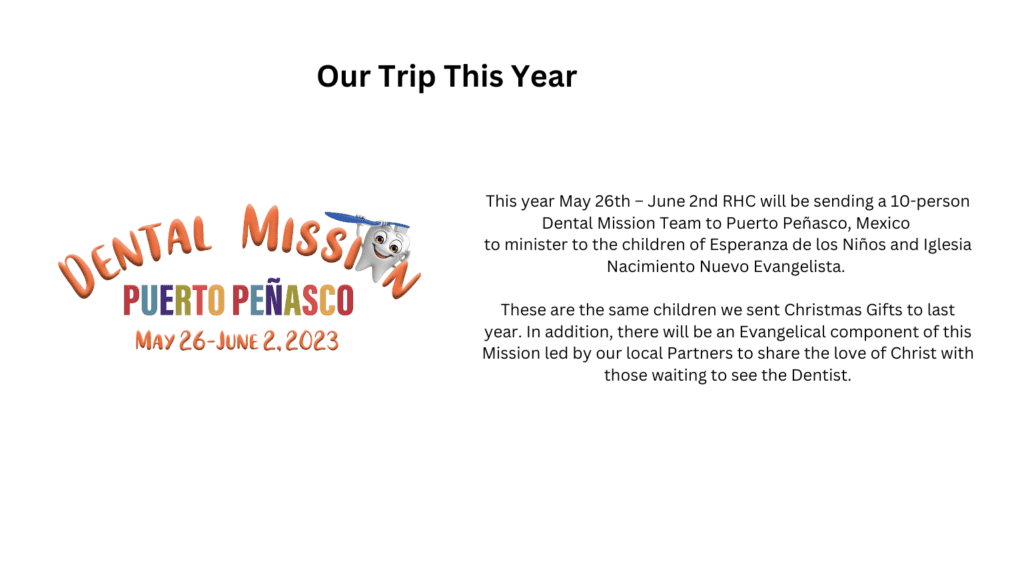 Our Trip This Year

DENTAL MISSION
PUERTO PEÑASCO
MAY 26-JUNE 2, 2023

This year May 26th – June 2nd RHC will be sending a 10-person Dental Mission Team to Puerto Peñasco, Mexico
to minister to the children of Esperanza de los Niños and Iglesia Nacimiento Nuevo Evangelista.

These are the same children we sent Christmas Gifts to last year. In addition, there will be an Evangelical component of this Mission led by our local Partners to share the love of Christ with those waiting to see the Dentist.